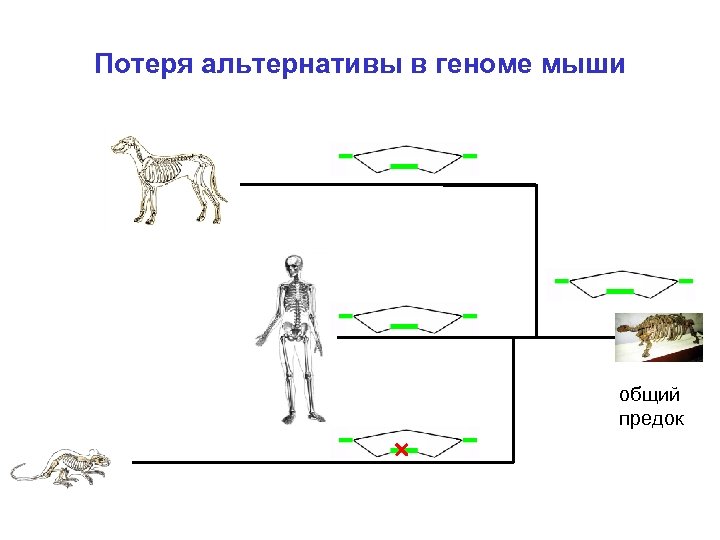 Потеря альтернативы в геноме мыши

общий предок